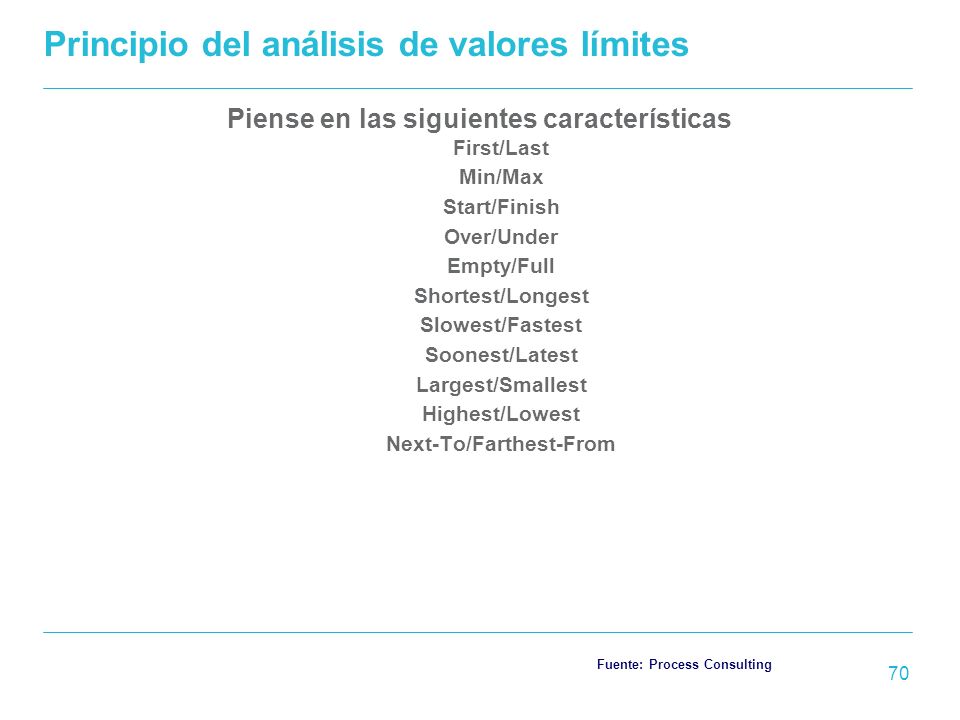 Principio del análisis de valores límites

Piense en las siguientes características

First/Last
Min/Max
Start/Finish
Over/Under
Empty/Full
Shortest/Longest
Slowest/Fastest
Soonest/Latest
Largest/Smallest
Highest/Lowest
Next-To/Farthest-From

Fuente: Process Consulting

70